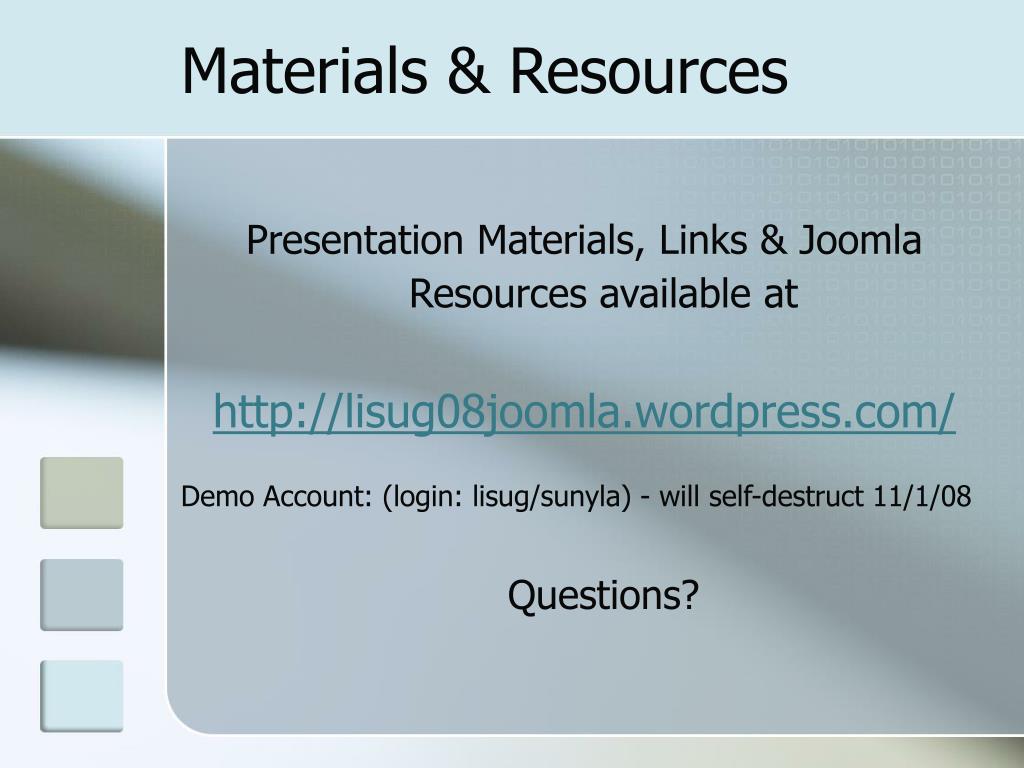 Materials & Resources

Presentation Materials, Links & Joomla Resources available at

http://lisug08joomla.wordpress.com/

Demo Account: (login: lisug/sunyla) - will self-destruct 11/1/08

Questions?